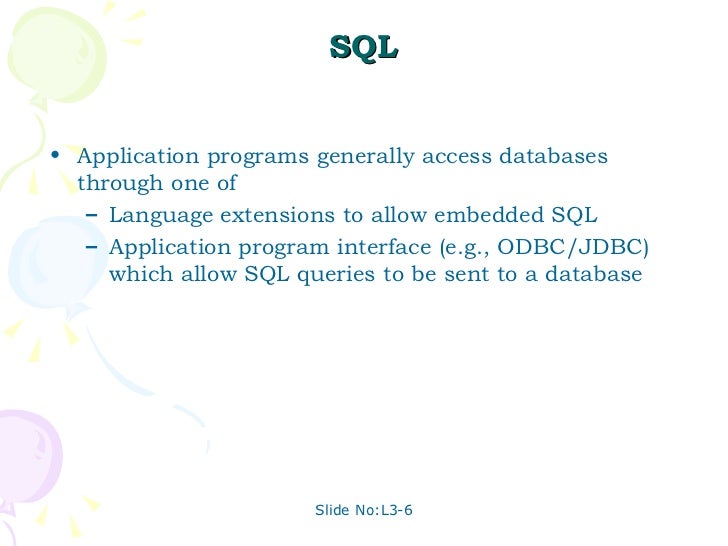 SQL

• Application programs generally access databases through one of
  – Language extensions to allow embedded SQL
  – Application program interface (e.g., ODBC/JDBC) which allow SQL queries to be sent to a database

Slide No:L3-6